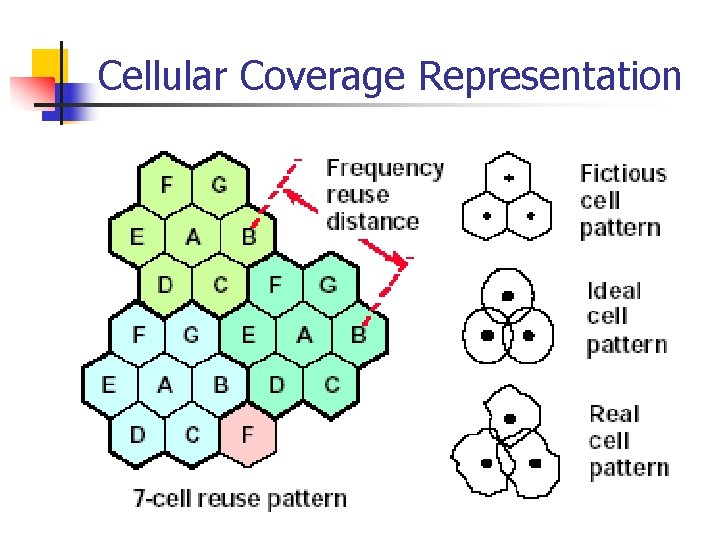 Cellular Coverage Representation

F G
E A B
D C F G
F G E A B
E A B D C
D C F

Frequency reuse distance

7-cell reuse pattern

Fictious cell pattern

Ideal cell pattern

Real cell pattern